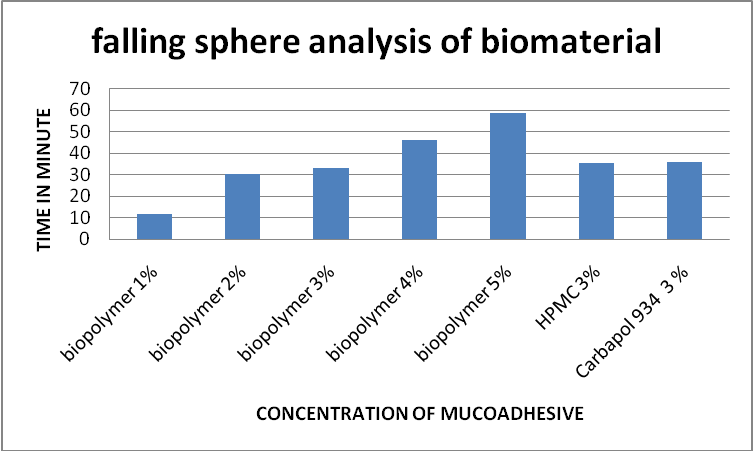 falling sphere analysis of biomaterial

TIME IN MINUTE

70
60
50
40
30
20
10
0

biopolymer 1%
biopolymer 2%
biopolymer 3%
biopolymer 4%
biopolymer 5%
HPMC 3%
Carbapol 934 3 %

CONCENTRATION OF MUCOADHESIVE